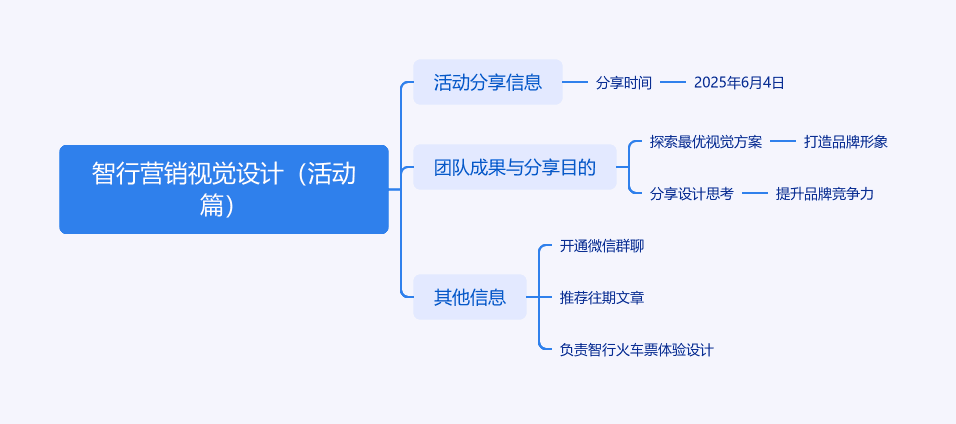 智行营销视觉设计（活动篇）

活动分享信息

分享时间

2025年6月4日

团队成果与分享目的

探索最优视觉方案

打造品牌形象

分享设计思考

提升品牌竞争力

其他信息

开通微信群聊

推荐往期文章

负责智行火车票体验设计